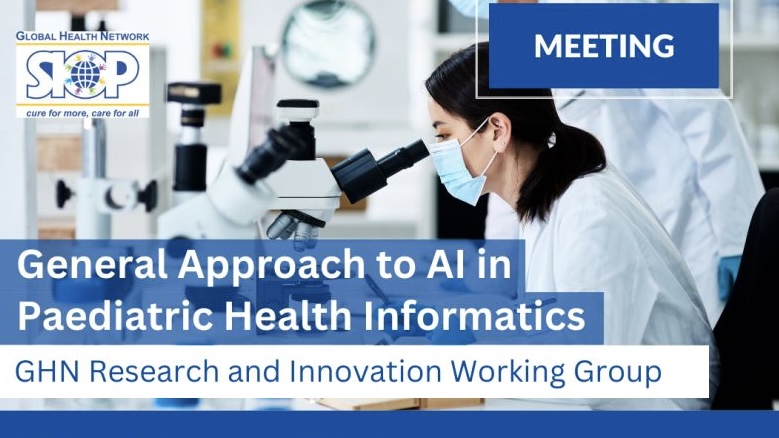 GLOBAL HEALTH NETWORK
SIOP
cure for more, care for all

MEETING

General Approach to AI in Paediatric Health Informatics

GHN Research and Innovation Working Group